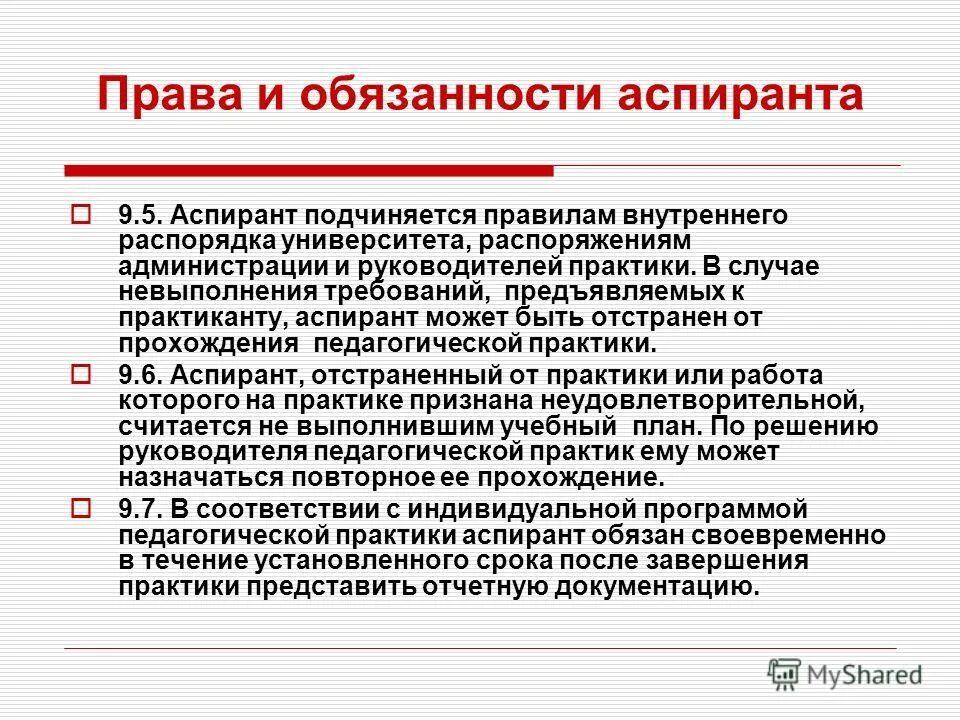 Права и обязанности аспиранта

9.5. Аспирант подчиняется правилам внутреннего распорядка университета, распоряжениям администрации и руководителей практики. В случае невыполнения требований, предъявляемых к практиканту, аспирант может быть отстранен от прохождения педагогической практики.

9.6. Аспирант, отстраненный от практики или работа которого на практике признана неудовлетворительной, считается не выполнившим учебный план. По решению руководителя педагогической практик ему может назначаться повторное ее прохождение.

9.7. В соответствии с индивидуальной программой педагогической практики аспирант обязан своевременно в течение установленного срока после завершения практики представить отчетную документацию.

MyShared